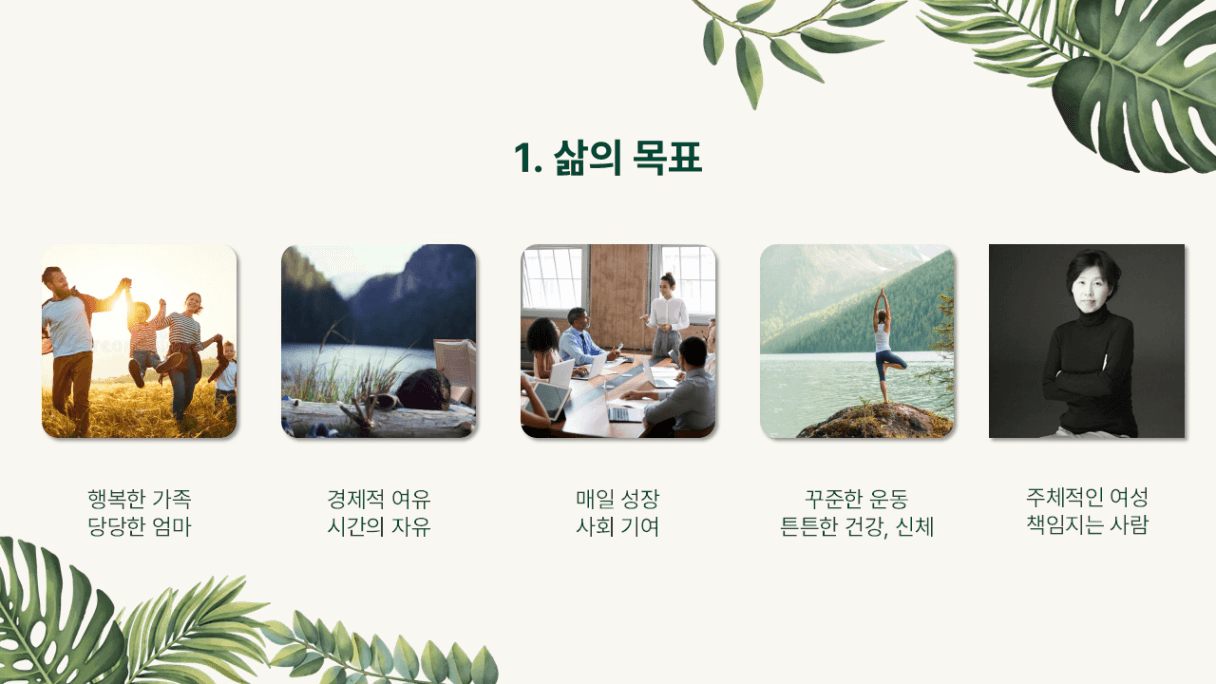 1. 삶의 목표

행복한 가족
당당한 엄마

경제적 여유
시간의 자유

매일 성장
사회 기여

꾸준한 운동
튼튼한 건강, 신체

주체적인 여성
책임지는 사람